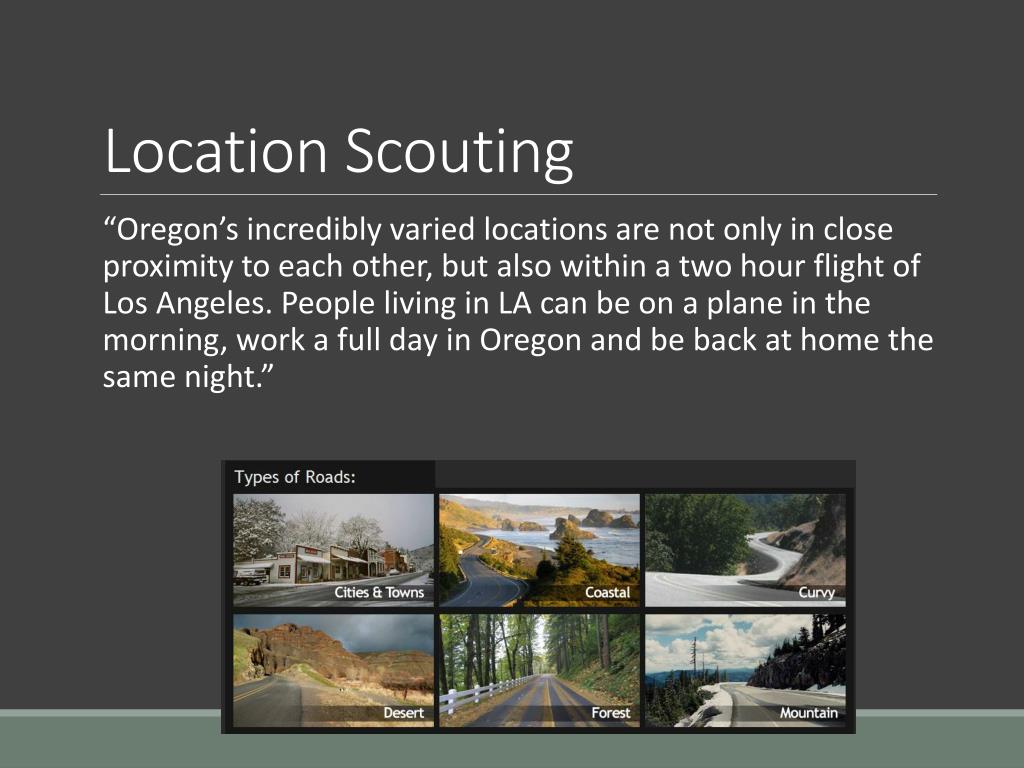 Location Scouting

“Oregon’s incredibly varied locations are not only in close proximity to each other, but also within a two hour flight of Los Angeles. People living in LA can be on a plane in the morning, work a full day in Oregon and be back at home the same night.”

Types of Roads:

Cities & Towns

Coastal

Curvy

Desert

Forest

Mountain